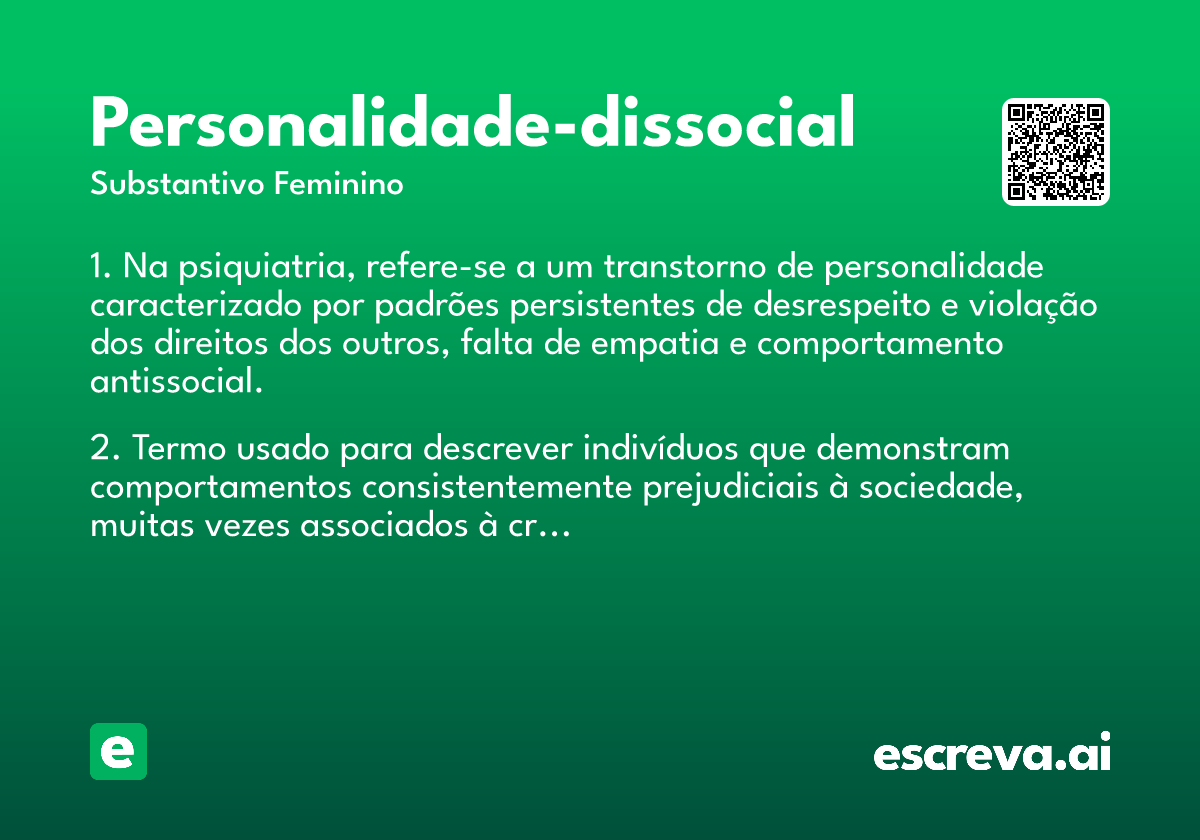 Personalidade-dissocial
Substantivo Feminino

1. Na psiquiatria, refere-se a um transtorno de personalidade caracterizado por padrões persistentes de desrespeito e violação dos direitos dos outros, falta de empatia e comportamento antissocial.

2. Termo usado para descrever indivíduos que demonstram comportamentos consistentemente prejudiciais à sociedade, muitas vezes associados à cr...

e

escreva.ai